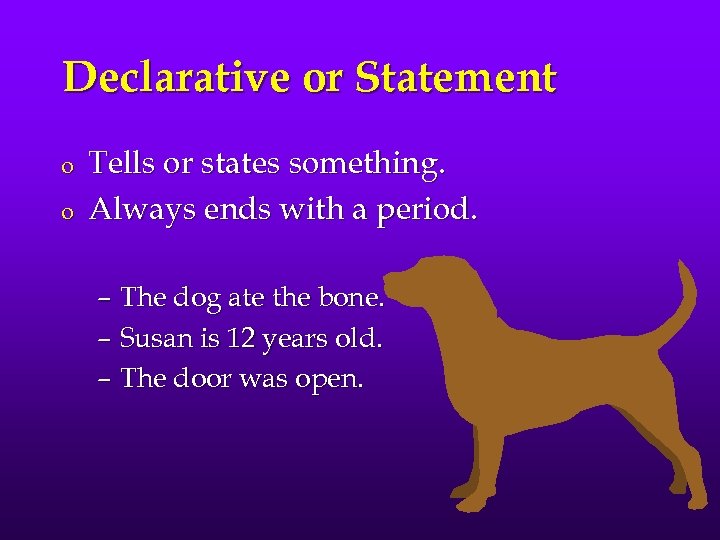 Declarative or Statement

o Tells or states something.
o Always ends with a period.

– The dog ate the bone.
– Susan is 12 years old.
– The door was open.